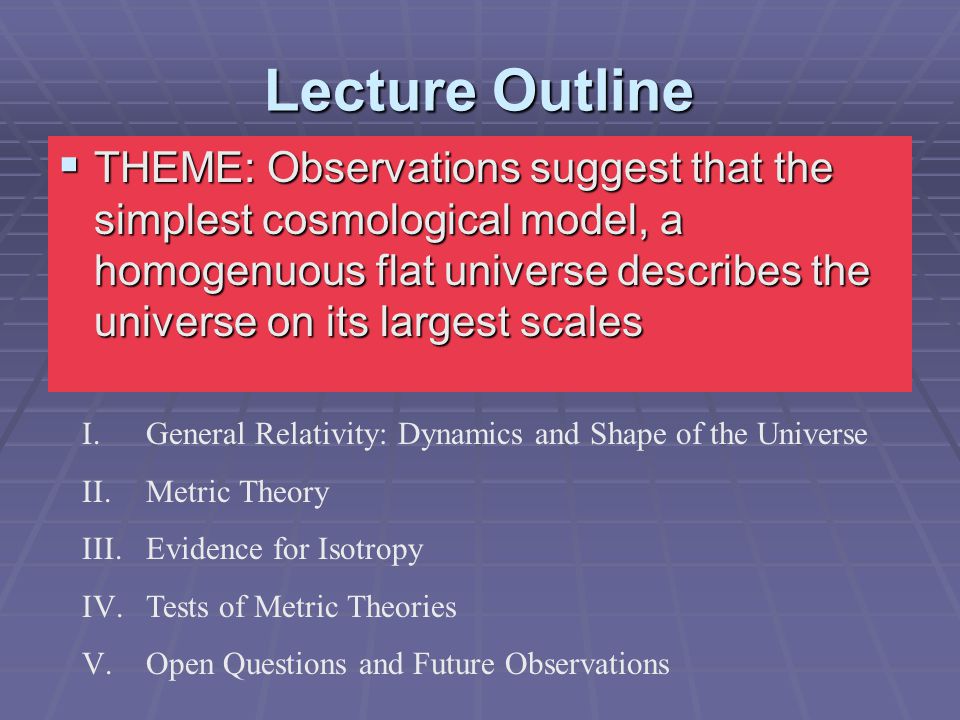 Lecture Outline

▪ THEME: Observations suggest that the simplest cosmological model, a homogenuous flat universe describes the universe on its largest scales

I. General Relativity: Dynamics and Shape of the Universe

II. Metric Theory

III. Evidence for Isotropy

IV. Tests of Metric Theories

V. Open Questions and Future Observations